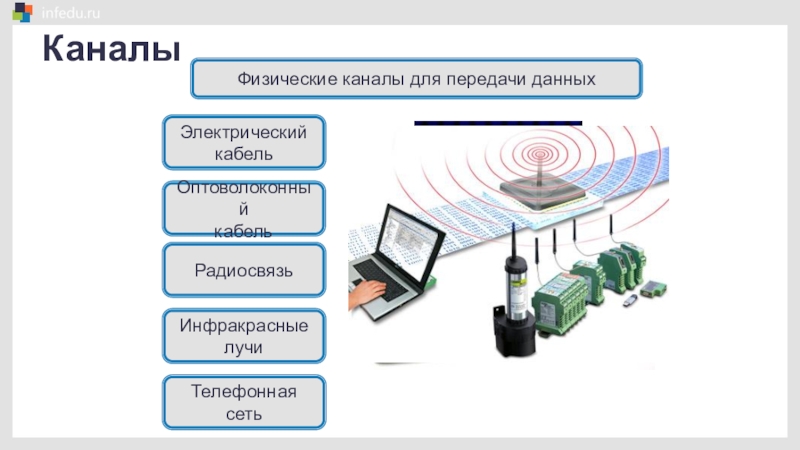 infedu.ru

Каналы

Физические каналы для передачи данных

Электрический кабель

Оптоволоконный кабель

Радиосвязь

Инфракрасные лучи

Телефонная сеть